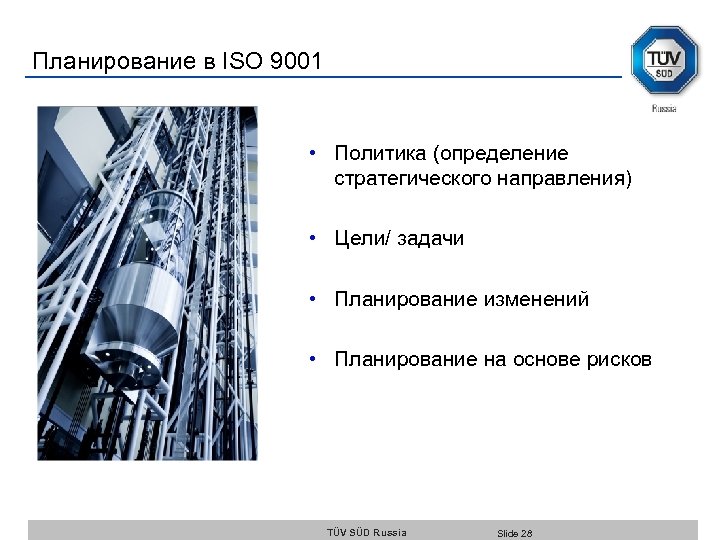 Планирование в ISO 9001

TÜV SÜD

Russia

• Политика (определение стратегического направления)

• Цели/ задачи

• Планирование изменений

• Планирование на основе рисков

TÜV SÜD Russia

Slide 28